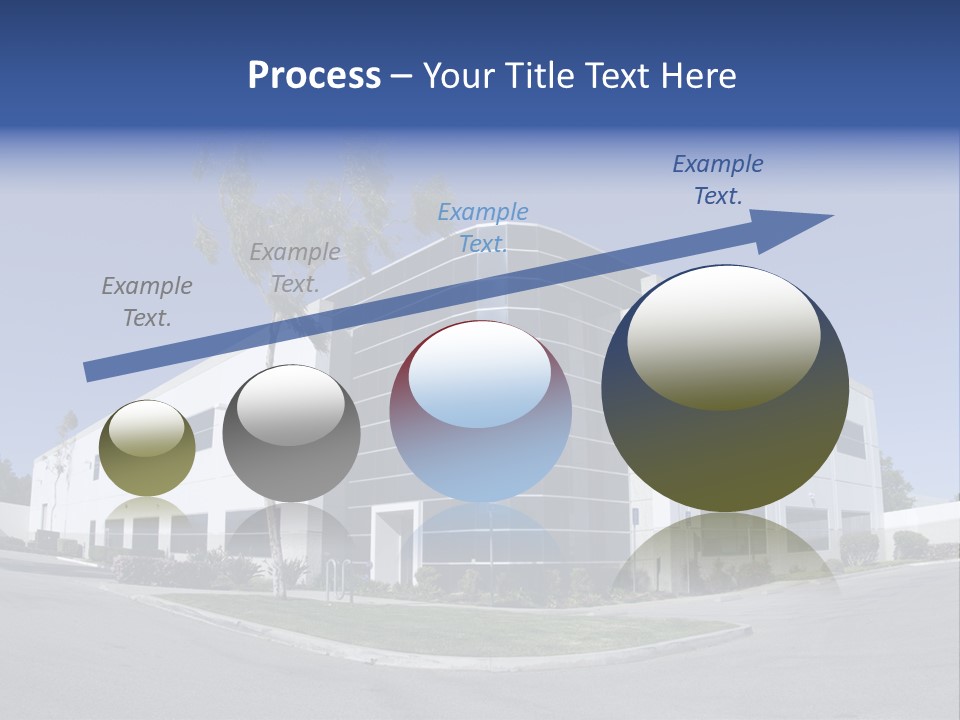 Process – Your Title Text Here

Example Text.

Example Text.

Example Text.

Example Text.